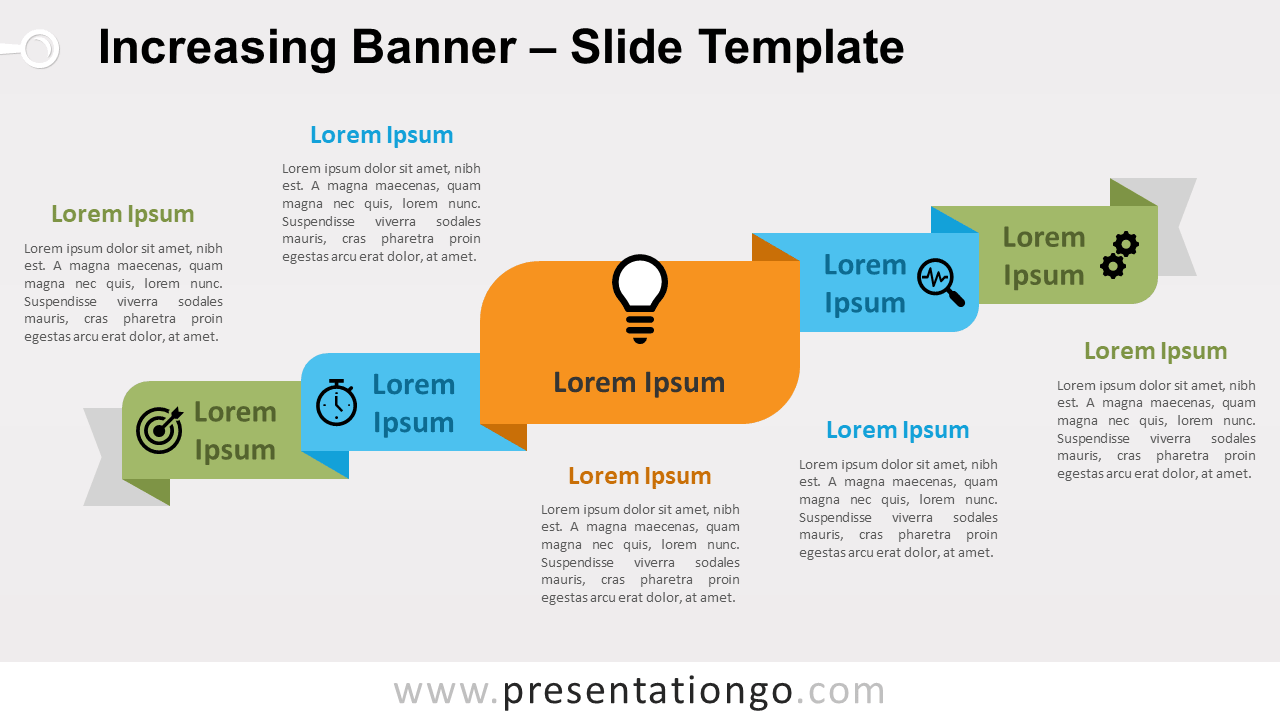 Increasing Banner – Slide Template

Lorem Ipsum

Lorem ipsum dolor sit amet, nibh est. A magna maecenas, quam magna nec quis, lorem nunc. Suspendisse viverra sodales mauris, cras pharetra proin egestas arcu erat dolor, at amet.

Lorem Ipsum

Lorem ipsum dolor sit amet, nibh est. A magna maecenas, quam magna nec quis, lorem nunc. Suspendisse viverra sodales mauris, cras pharetra proin egestas arcu erat dolor, at amet.

Lorem Ipsum

Lorem Ipsum

Lorem Ipsum

Lorem Ipsum

Lorem Ipsum

Lorem Ipsum

Lorem ipsum dolor sit amet, nibh est. A magna maecenas, quam magna nec quis, lorem nunc. Suspendisse viverra sodales mauris, cras pharetra proin egestas arcu erat dolor, at amet.

Lorem Ipsum

Lorem ipsum dolor sit amet, nibh est. A magna maecenas, quam magna nec quis, lorem nunc. Suspendisse viverra sodales mauris, cras pharetra proin egestas arcu erat dolor, at amet.

Lorem Ipsum

Lorem ipsum dolor sit amet, nibh est. A magna maecenas, quam magna nec quis, lorem nunc. Suspendisse viverra sodales mauris, cras pharetra proin egestas arcu erat dolor, at amet.

www.presentationgo.com